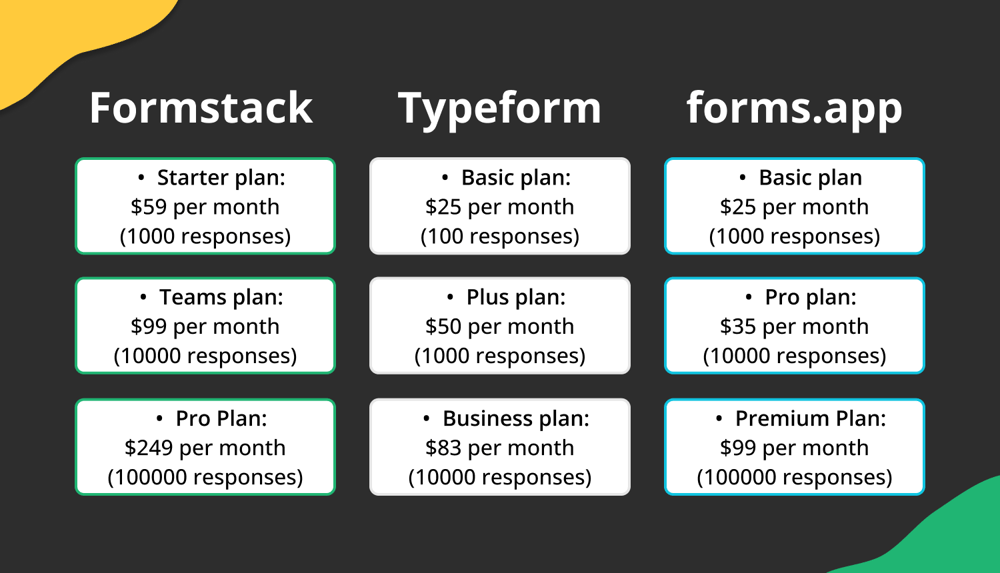 Formstack

• Starter plan:
$59 per month
(1000 responses)

• Teams plan:
$99 per month
(10000 responses)

• Pro Plan:
$249 per month
(100000 responses)

Typeform

• Basic plan:
$25 per month
(100 responses)

• Plus plan:
$50 per month
(1000 responses)

• Business plan:
$83 per month
(10000 responses)

forms.app

• Basic plan
$25 per month
(1000 responses)

• Pro plan:
$35 per month
(10000 responses)

• Premium Plan:
$99 per month
(100000 responses)